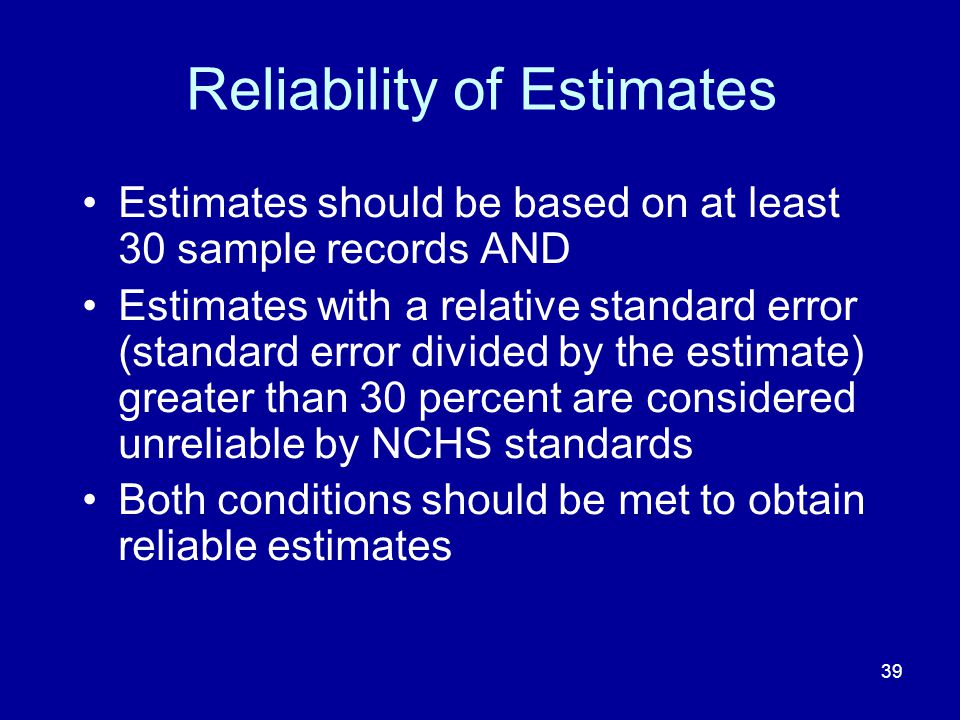 Reliability of Estimates

• Estimates should be based on at least 30 sample records AND
• Estimates with a relative standard error (standard error divided by the estimate) greater than 30 percent are considered unreliable by NCHS standards
• Both conditions should be met to obtain reliable estimates

39